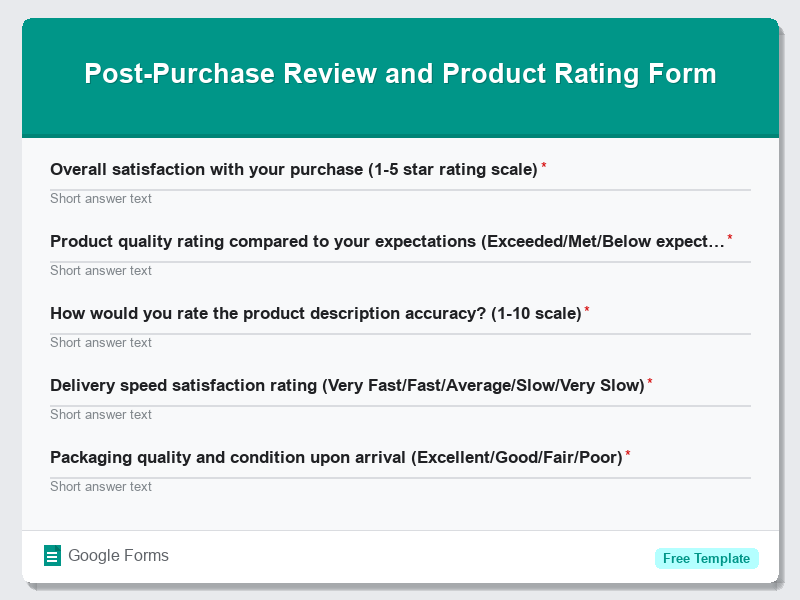 Post-Purchase Review and Product Rating Form

Overall satisfaction with your purchase (1-5 star rating scale) *

Short answer text

Product quality rating compared to your expectations (Exceeded/Met/Below expect… *

Short answer text

How would you rate the product description accuracy? (1-10 scale) *

Short answer text

Delivery speed satisfaction rating (Very Fast/Fast/Average/Slow/Very Slow) *

Short answer text

Packaging quality and condition upon arrival (Excellent/Good/Fair/Poor) *

Short answer text

Google Forms

Free Template